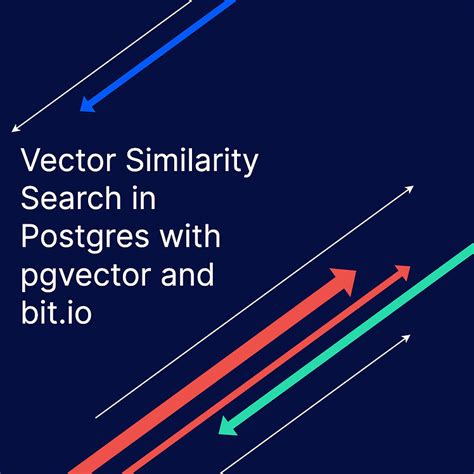 Vector Similarity Search in Postgres with pgvector and bit.io